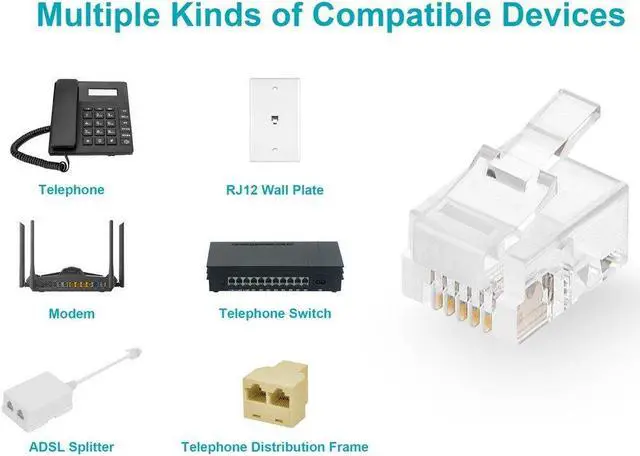 Multiple Kinds of Compatible Devices

Telephone

RJ12 Wall Plate

Modem

Telephone Switch

ADSL Splitter

Telephone Distribution Frame